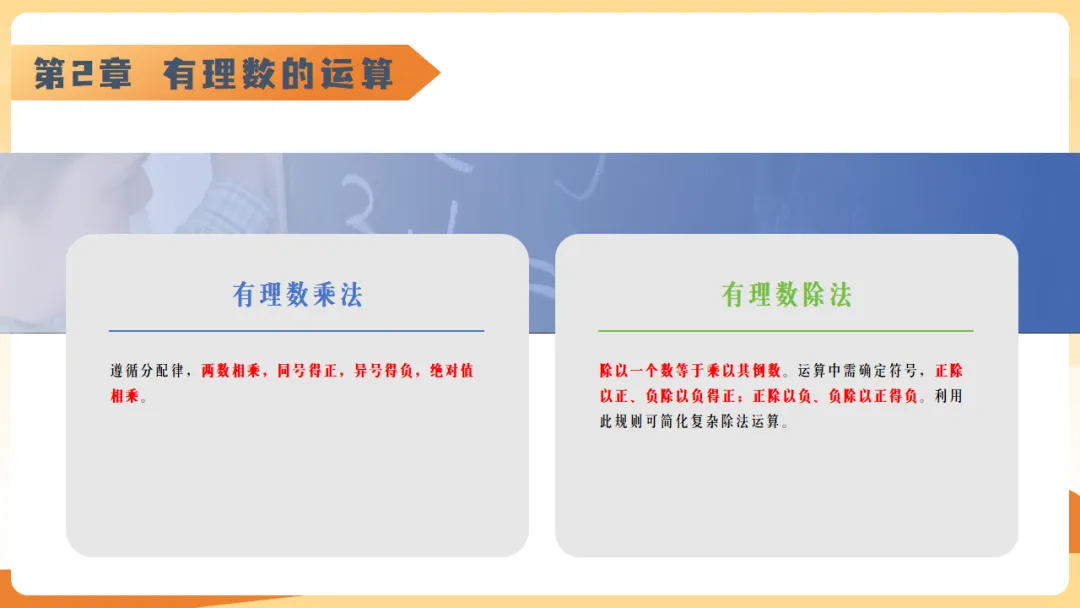 第2章 有理数的运算

有理数乘法

遵循分配律，两数相乘，同号得正，异号得负，绝对值相乘。

有理数除法

除以一个数等于乘以其倒数。运算中需确定符号，正除以正、负除以负得正；正除以负、负除以正得负。利用此规则可简化复杂除法运算。